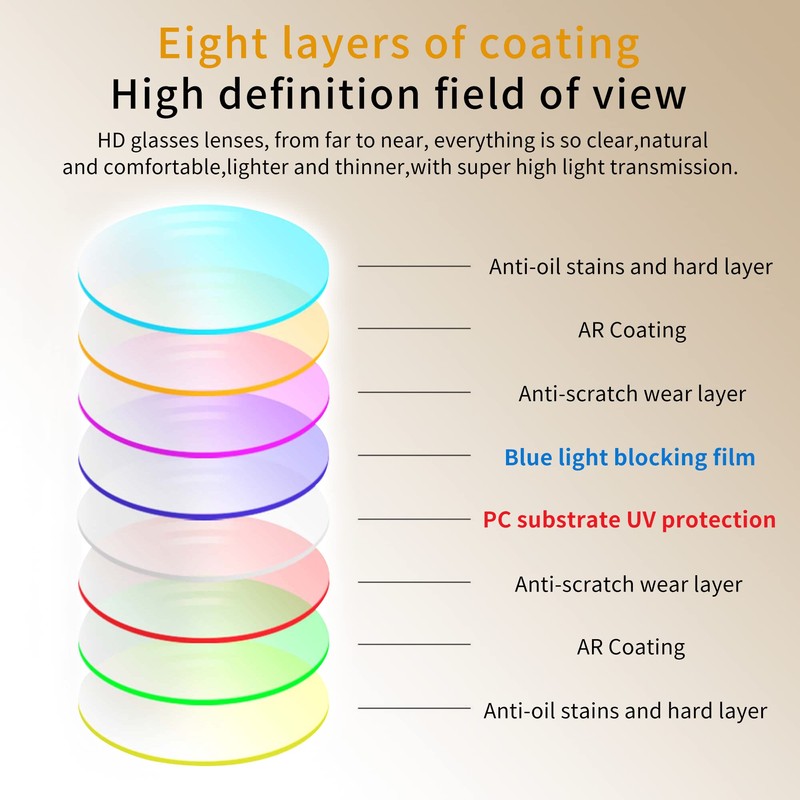 Eight layers of coating
High definition field of view

HD glasses lenses, from far to near, everything is so clear,natural and comfortable,lighter and thinner,with super high light transmission.

Anti-oil stains and hard layer

AR Coating

Anti-scratch wear layer

Blue light blocking film

PC substrate UV protection

Anti-scratch wear layer

AR Coating

Anti-oil stains and hard layer